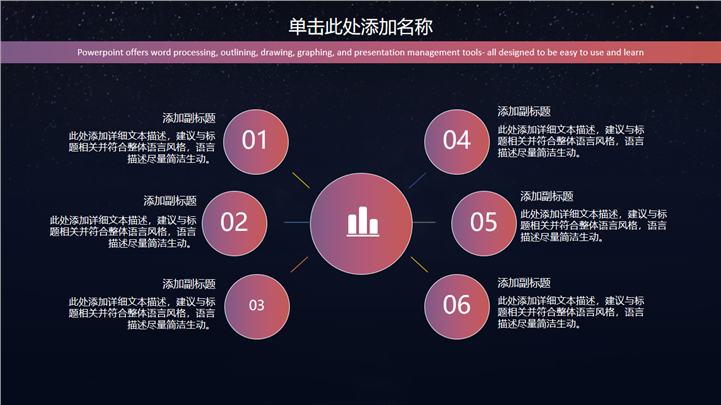 单击此处添加名称

Powerpoint offers word processing, outlining, drawing, graphing, and presentation management tools- all designed to be easy to use and learn

添加副标题
此处添加详细文本描述，建议与标题相关并符合整体语言风格，语言描述尽量简洁生动。

01

添加副标题
此处添加详细文本描述，建议与标题相关并符合整体语言风格，语言描述尽量简洁生动。

02

添加副标题
此处添加详细文本描述，建议与标题相关并符合整体语言风格，语言描述尽量简洁生动。

03

04

添加副标题
此处添加详细文本描述，建议与标题相关并符合整体语言风格，语言描述尽量简洁生动。

05

添加副标题
此处添加详细文本描述，建议与标题相关并符合整体语言风格，语言描述尽量简洁生动。

06

添加副标题
此处添加详细文本描述，建议与标题相关并符合整体语言风格，语言描述尽量简洁生动。